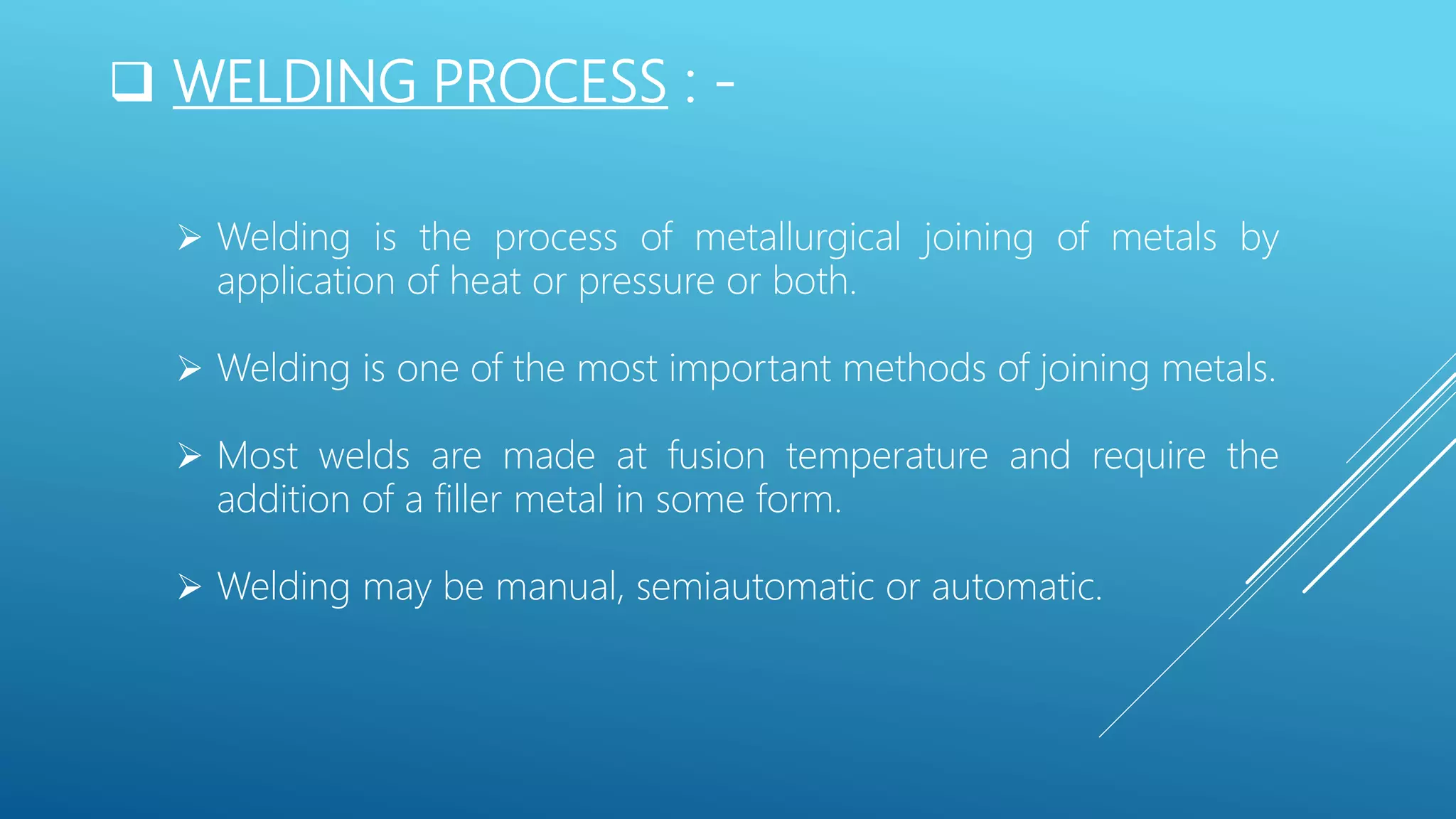 ❑ WELDING PROCESS : -

➢ Welding is the process of metallurgical joining of metals by application of heat or pressure or both.

➢ Welding is one of the most important methods of joining metals.

➢ Most welds are made at fusion temperature and require the addition of a filler metal in some form.

➢ Welding may be manual, semiautomatic or automatic.